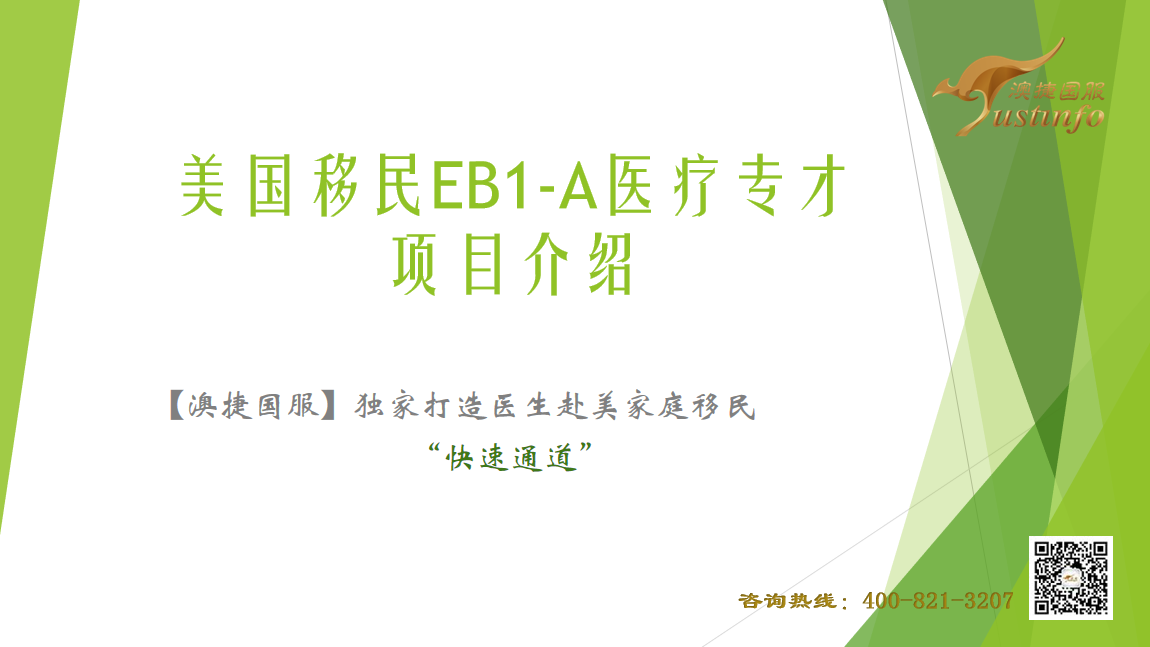 澳捷国服
Justinfo

美国移民EB1-A医疗专才项目介绍

【澳捷国服】独家打造医生赴美家庭移民
“快速通道”

咨询热线：400-821-3207